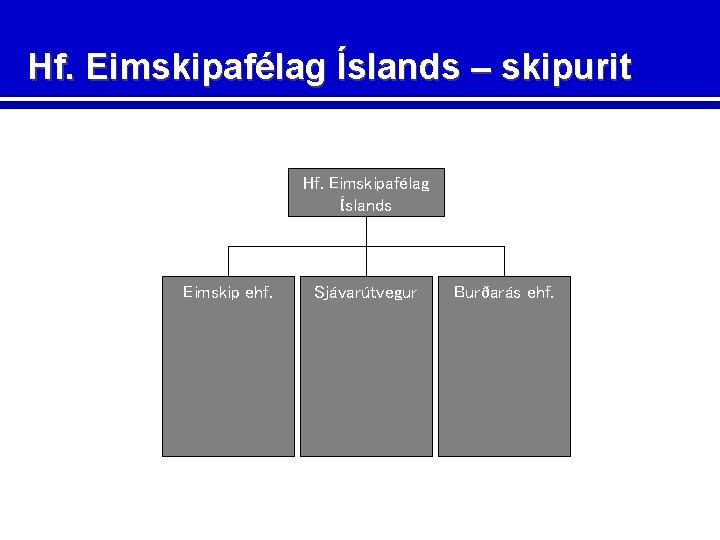 Hf. Eimskipafélag Íslands – skipurit

Hf. Eimskipafélag Íslands

Eimskip ehf.

Sjávarútvegur

Burðarás ehf.